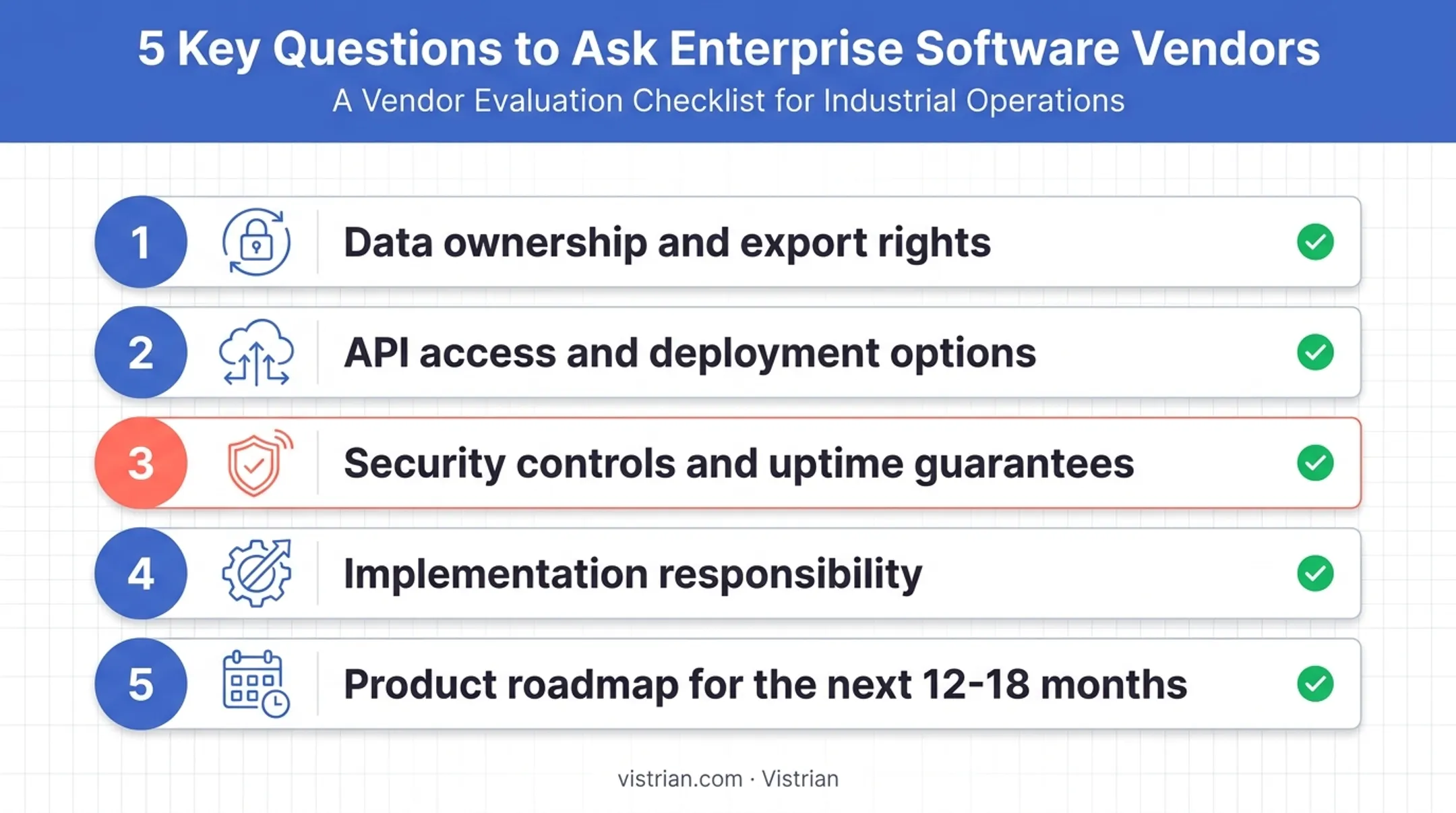 5 Key Questions to Ask Enterprise Software Vendors

A Vendor Evaluation Checklist for Industrial Operations

1 Data ownership and export rights

2 API access and deployment options

3 Security controls and uptime guarantees

4 Implementation responsibility

5 Product roadmap for the next 12-18 months

vistrian.com · Vistrian